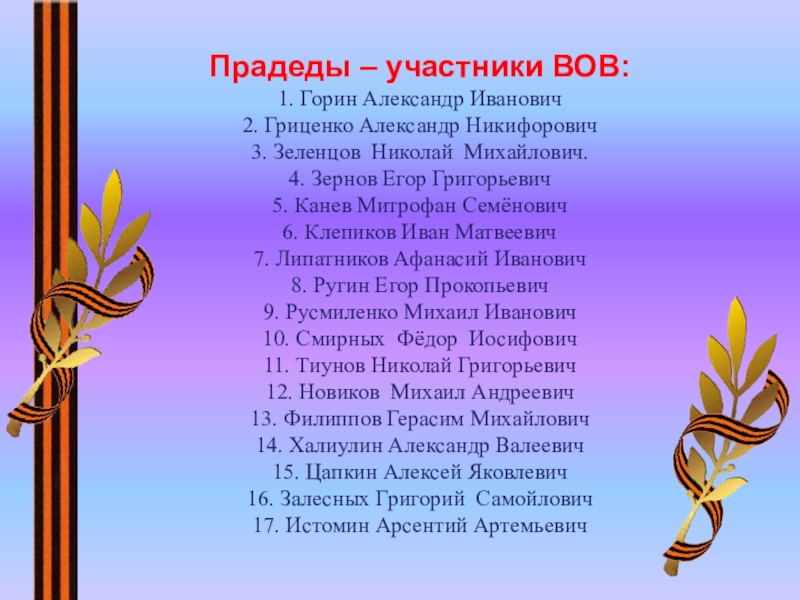 Прадеды – участники ВОВ:
1. Горин Александр Иванович
2. Гриценко Александр Никифорович
3. Зеленцов Николай Михайлович.
4. Зернов Егор Григорьевич
5. Канев Митрофан Семёнович
6. Клепиков Иван Матвеевич
7. Липатников Афанасий Иванович
8. Ругин Егор Прокопьевич
9. Русмиленко Михаил Иванович
10. Смирных Фёдор Иосифович
11. Тиунов Николай Григорьевич
12. Новиков Михаил Андреевич
13. Филиппов Герасим Михайлович
14. Халиулин Александр Валеевич
15. Цапкин Алексей Яковлевич
16. Залесных Григорий Самойлович
17. Истомин Арсентий Артемьевич